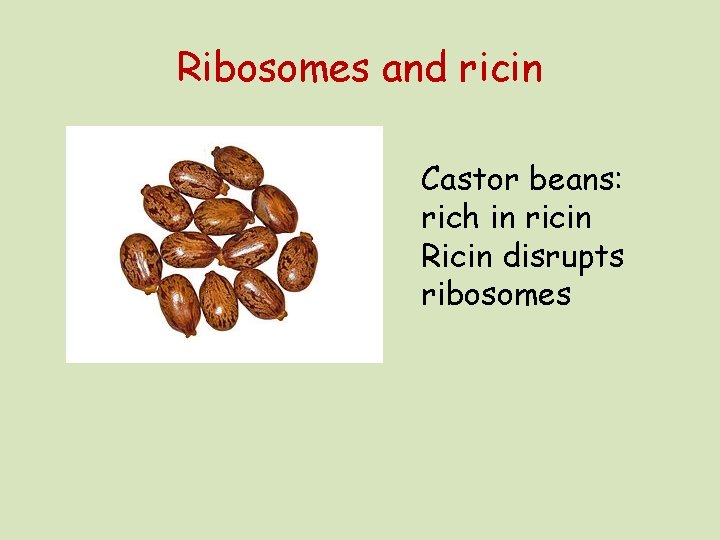 Ribosomes and ricin

Castor beans: rich in ricin
Ricin disrupts ribosomes